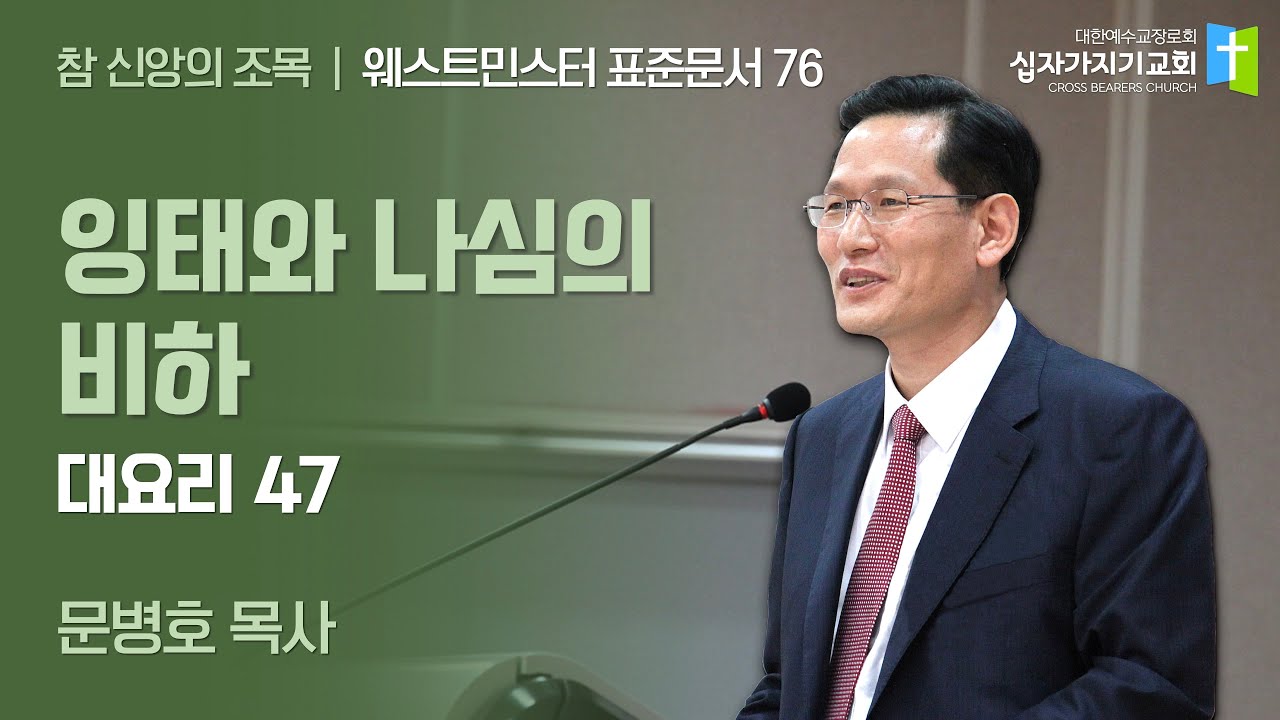 참 신앙의 조목 | 웨스트민스터 표준문서 76

대한예수교장로회
십자가지기교회
CROSS BEARERS CHURCH

잉태와 나심의 비하

대요리 47

문병호 목사